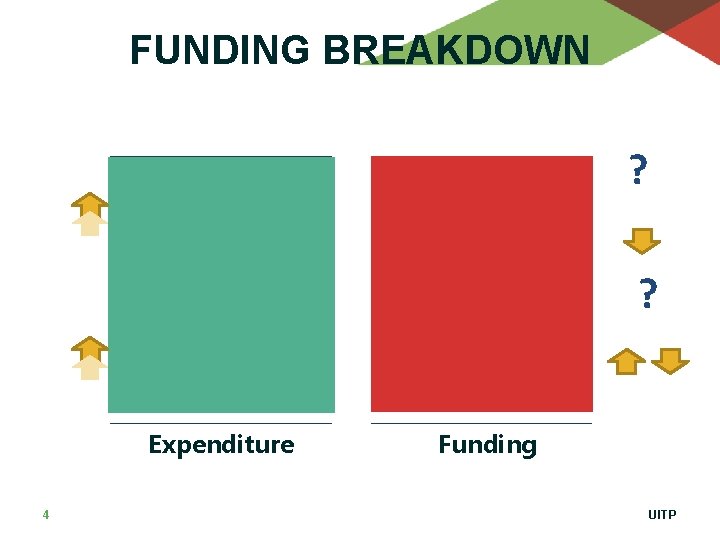 FUNDING BREAKDOWN

?

?

Expenditure

Funding

4

UITP